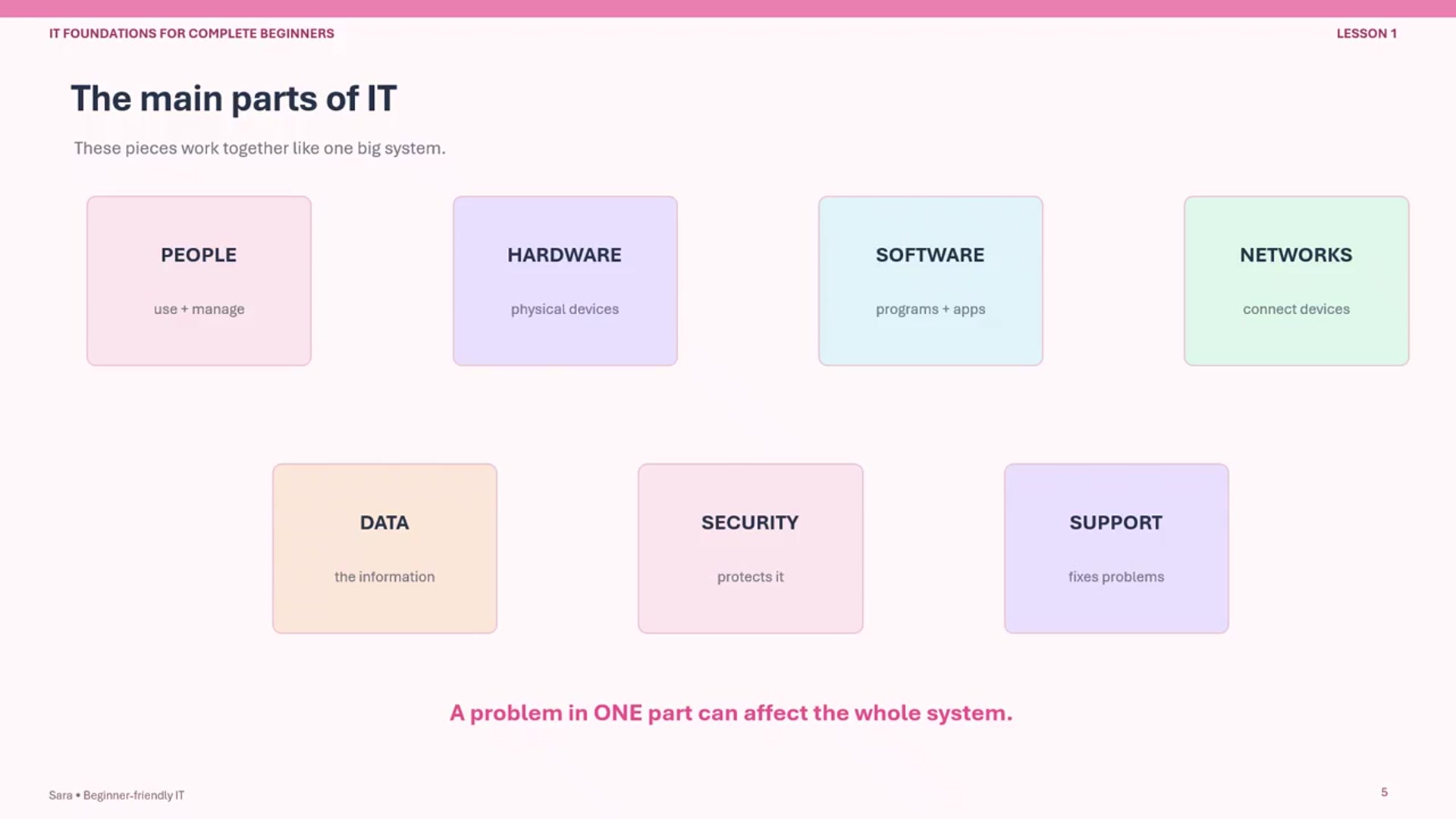 IT FOUNDATIONS FOR COMPLETE BEGINNERS

LESSON 1

The main parts of IT

These pieces work together like one big system.

PEOPLE

use + manage

HARDWARE

physical devices

SOFTWARE

programs + apps

NETWORKS

connect devices

DATA

the information

SECURITY

protects it

SUPPORT

fixes problems

A problem in ONE part can affect the whole system.

Sara • Beginner-friendly IT

5